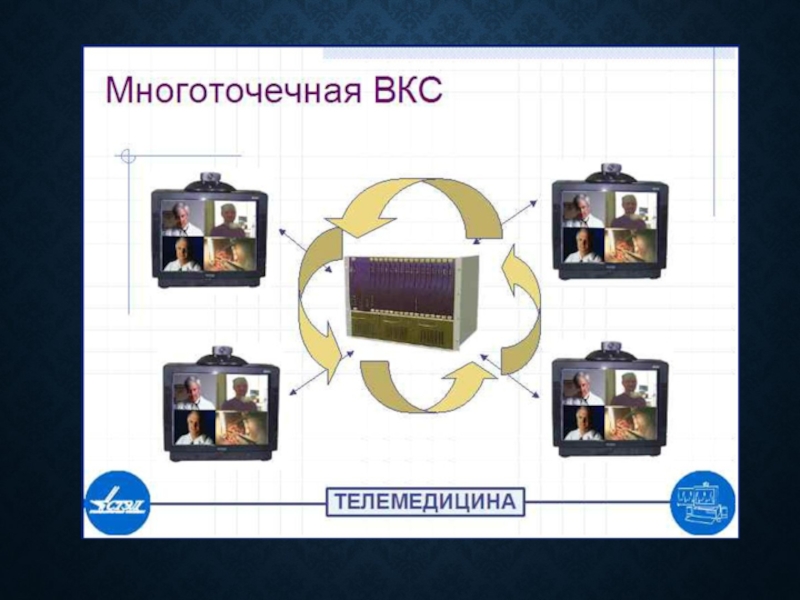 Многоточечная ВКС

ТЕЛЕМЕДИЦИНА